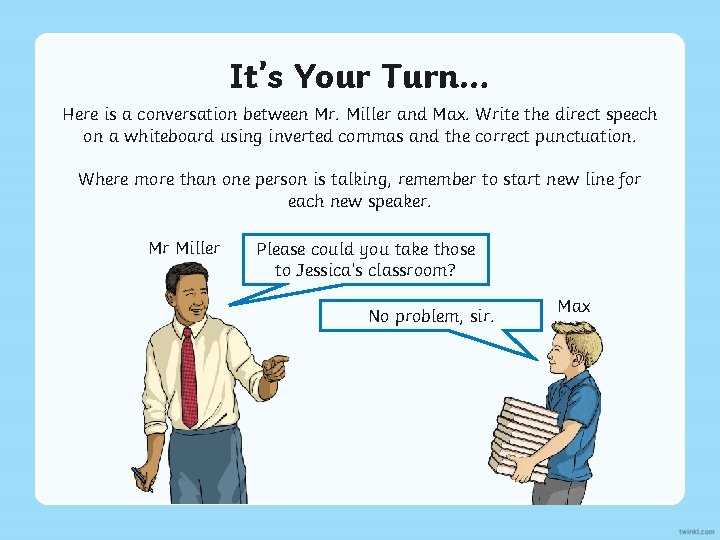 It's Your Turn...

Here is a conversation between Mr. Miller and Max. Write the direct speech on a whiteboard using inverted commas and the correct punctuation.

Where more than one person is talking, remember to start new line for each new speaker.

Mr Miller

Please could you take those to Jessica's classroom?

Max

No problem, sir.

twinkl.com